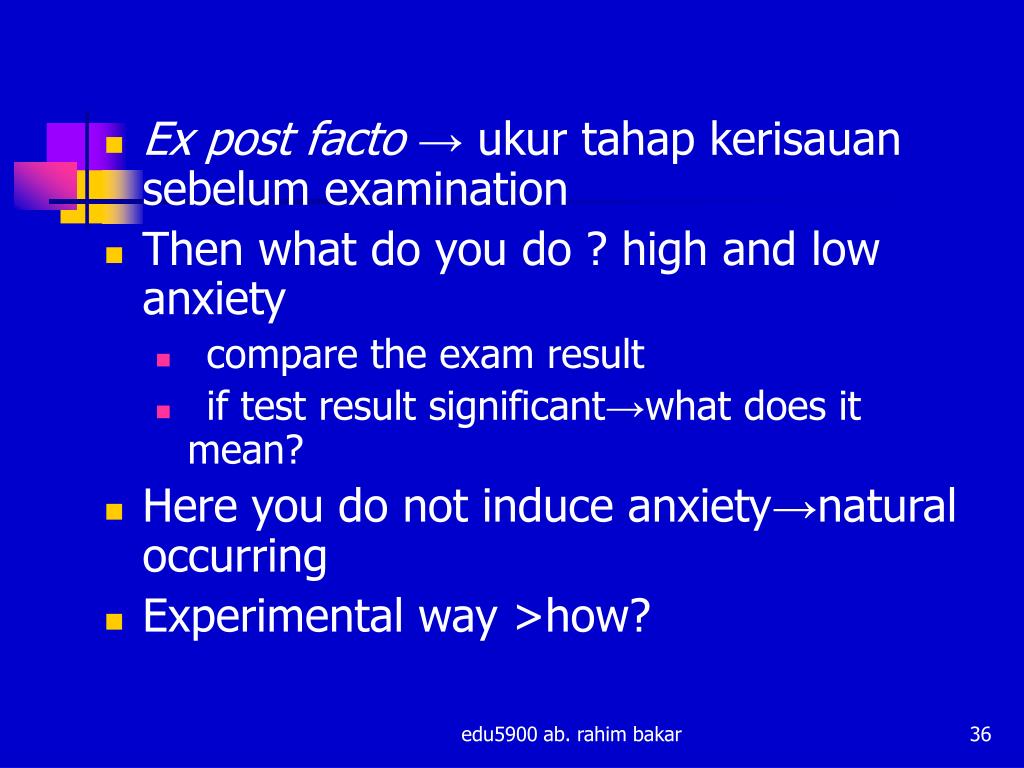 Ex post facto → ukur tahap kerisauan sebelum examination

Then what do you do ? high and low anxiety

compare the exam result

if test result significant→what does it mean?

Here you do not induce anxiety→natural occurring

Experimental way >how?

edu5900 ab. rahim bakar

36